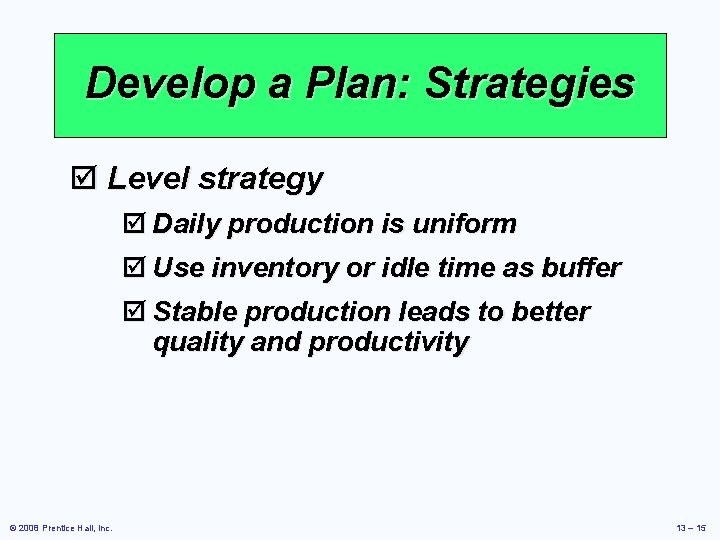 Develop a Plan: Strategies

☑ Level strategy

☑ Daily production is uniform

☑ Use inventory or idle time as buffer

☑ Stable production leads to better quality and productivity

© 2008 Prentice Hall, Inc.

13 – 15